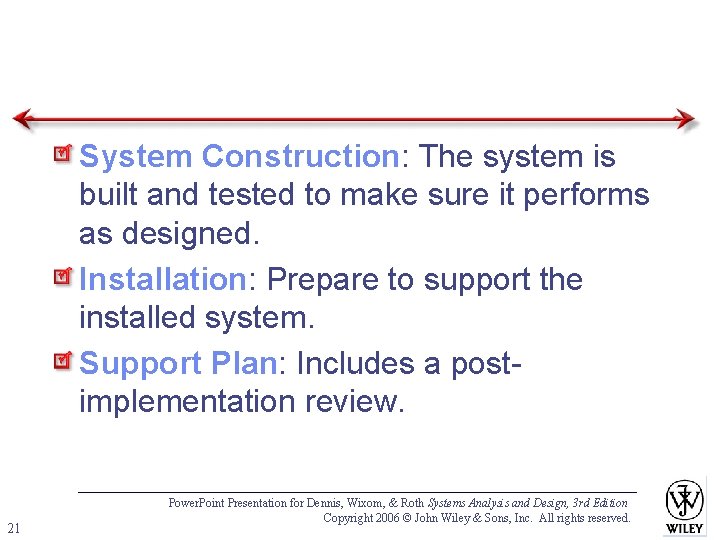 System Construction: The system is built and tested to make sure it performs as designed.

Installation: Prepare to support the installed system.

Support Plan: Includes a post-implementation review.

PowerPoint Presentation for Dennis, Wixom, & Roth Systems Analysis and Design, 3rd Edition
Copyright 2006 © John Wiley & Sons, Inc. All rights reserved.

21

WILEY